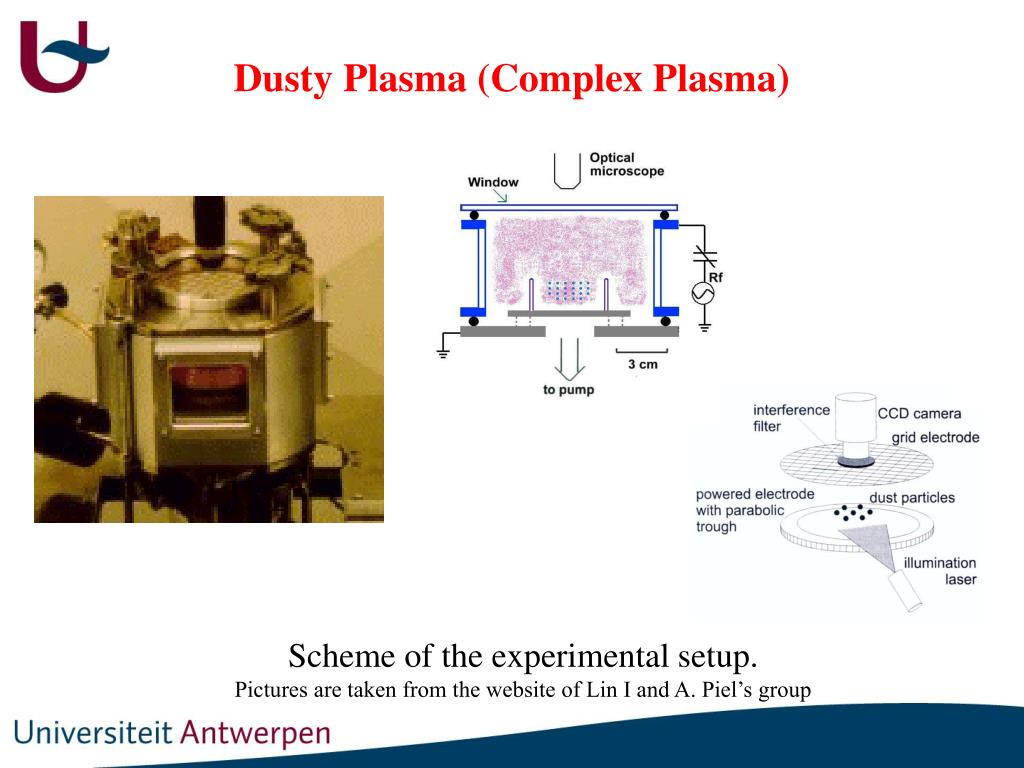 Dusty Plasma (Complex Plasma)

Optical microscope
Window
Rf
3 cm
to pump

interference filter
CCD camera
grid electrode
powered electrode with parabolic trough
dust particles
illumination laser

Scheme of the experimental setup.
Pictures are taken from the website of Lin I and A. Piel's group

Universiteit Antwerpen